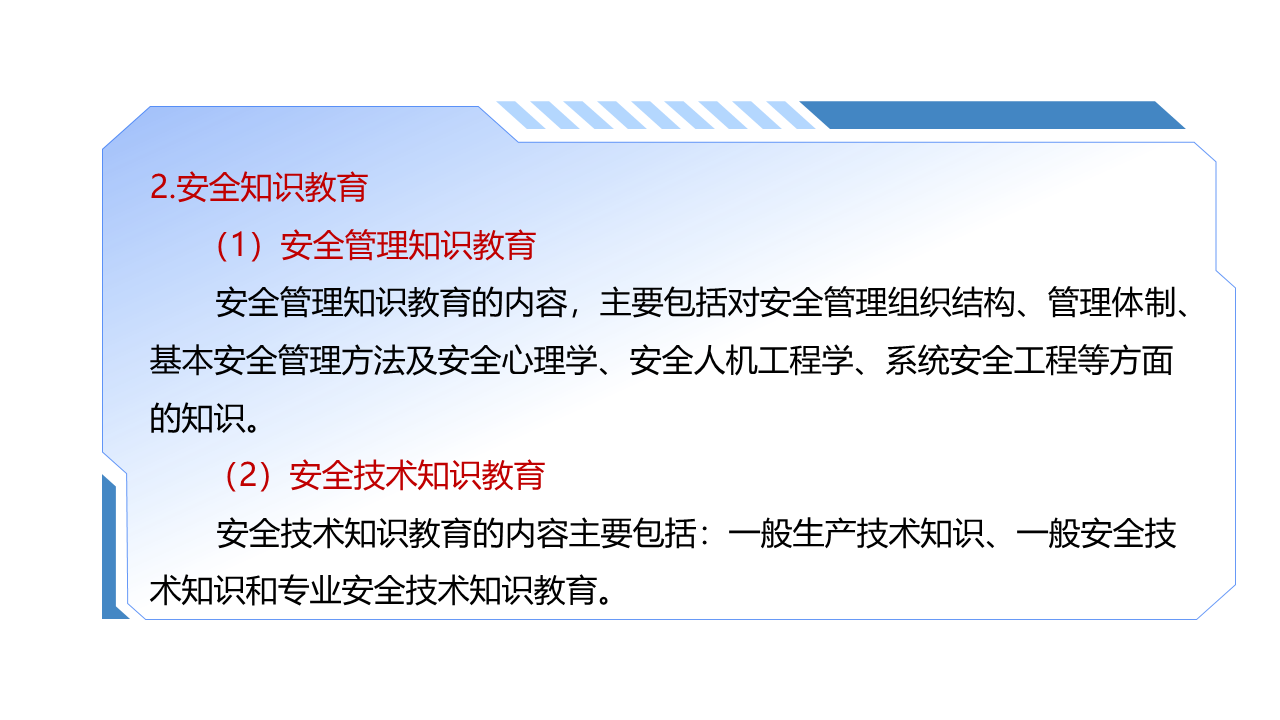 2.安全知识教育

（1）安全管理知识教育

安全管理知识教育的内容，主要包括对安全管理组织结构、管理体制、基本安全管理方法及安全心理学、安全人机工程学、系统安全工程等方面的知识。

（2）安全技术知识教育

安全技术知识教育的内容主要包括：一般生产技术知识、一般安全技术知识和专业安全技术知识教育。